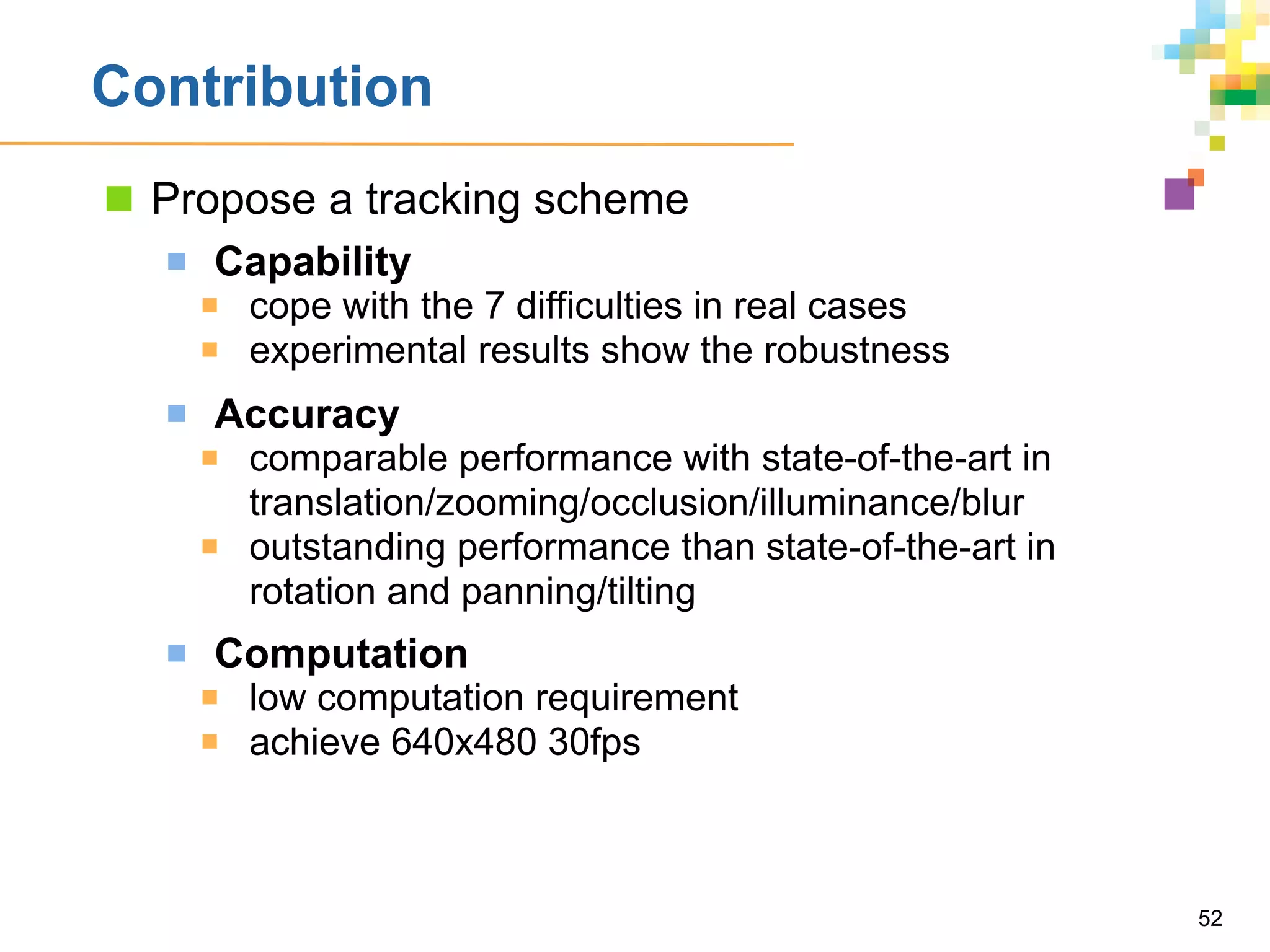 Contribution

Propose a tracking scheme

Capability

cope with the 7 difficulties in real cases

experimental results show the robustness

Accuracy

comparable performance with state-of-the-art in translation/zooming/occlusion/illuminance/blur

outstanding performance than state-of-the-art in rotation and panning/tilting

Computation

low computation requirement

achieve 640x480 30fps

52